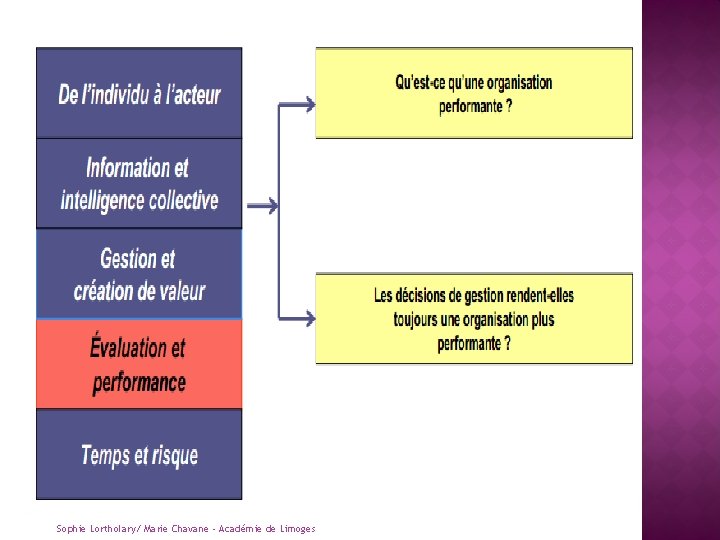 De l'individu à l'acteur

Information et intelligence collective

Gestion et création de valeur

Évaluation et performance

Temps et risque

Qu'est-ce qu'une organisation performante ?

Les décisions de gestion rendent-elles toujours une organisation plus performante ?

Sophie Lortholary/ Marie Chavane - Académie de Limoges